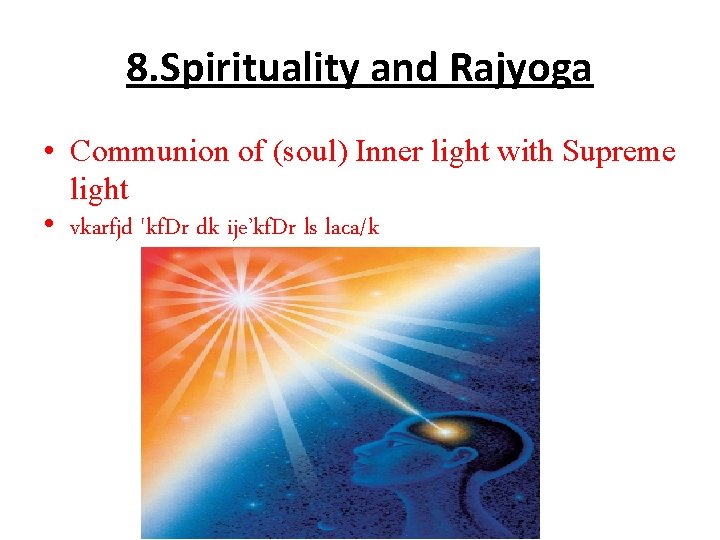 8.Spirituality and Rajyoga

• Communion of (soul) Inner light with Supreme light

• vkarfjd 'kfDr dk ije'kfDr ls laca/k